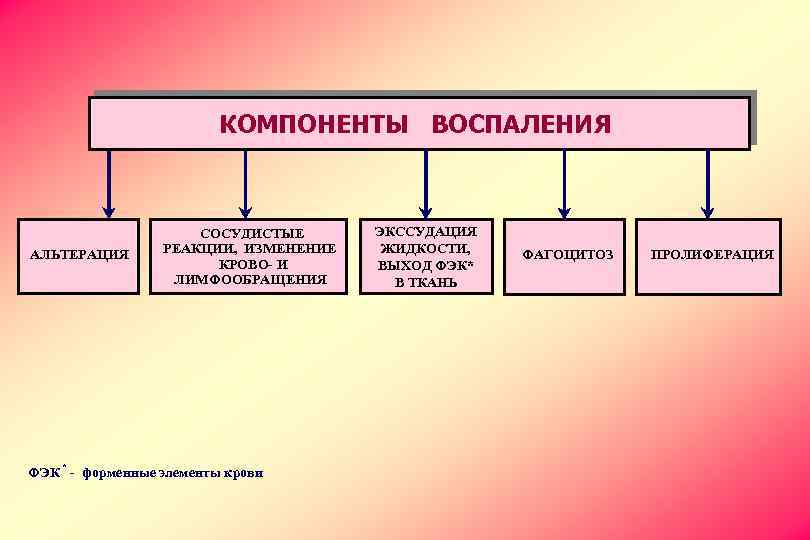 КОМПОНЕНТЫ ВОСПАЛЕНИЯ

АЛЬТЕРАЦИЯ

СОСУДИСТЫЕ РЕАКЦИИ, ИЗМЕНЕНИЕ КРОВО- И ЛИМФООБРАЩЕНИЯ

ЭКССУДАЦИЯ ЖИДКОСТИ, ВЫХОД ФЭК* В ТКАНЬ

ФАГОЦИТОЗ

ПРОЛИФЕРАЦИЯ

ФЭК* - форменные элементы крови